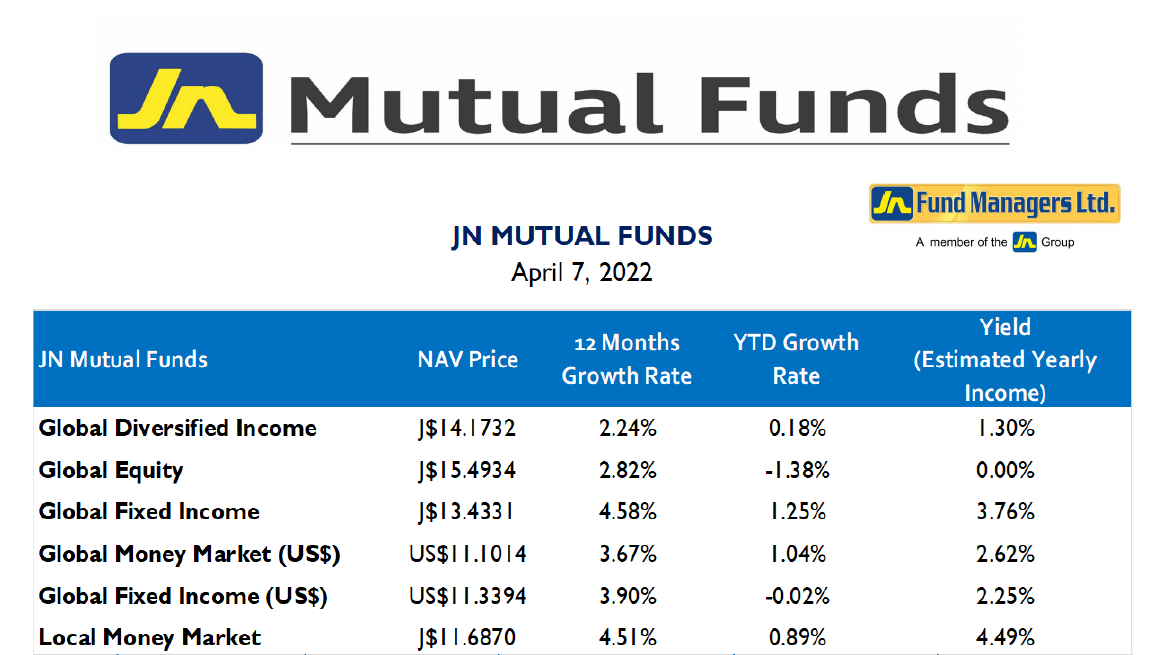 JN Mutual Funds

JN Fund Managers Ltd.
A member of the JN Group

JN MUTUAL FUNDS
April 7, 2022

| JN Mutual Funds | NAV Price | 12 Months Growth Rate | YTD Growth Rate | Yield (Estimated Yearly Income) |
|---|---|---|---|---|
| Global Diversified Income | J$14.1732 | 2.24% | 0.18% | 1.30% |
| Global Equity | J$15.4934 | 2.82% | -1.38% | 0.00% |
| Global Fixed Income | J$13.4331 | 4.58% | 1.25% | 3.76% |
| Global Money Market (US$) | US$11.1014 | 3.67% | 1.04% | 2.62% |
| Global Fixed Income (US$) | US$11.3394 | 3.90% | -0.02% | 2.25% |
| Local Money Market | J$11.6870 | 4.51% | 0.89% | 4.49% |